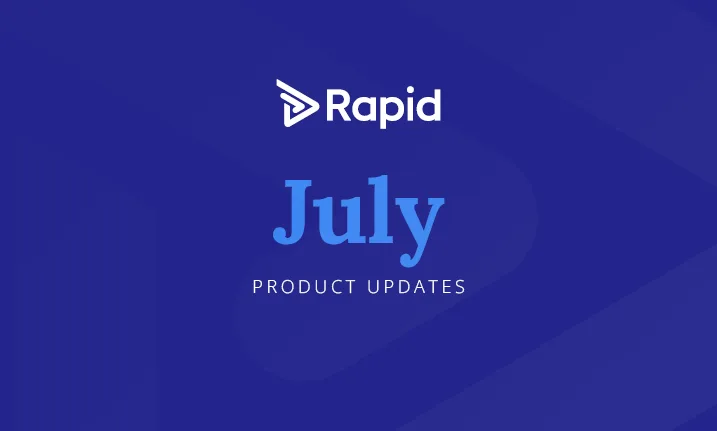 Rapid

July

PRODUCT UPDATES